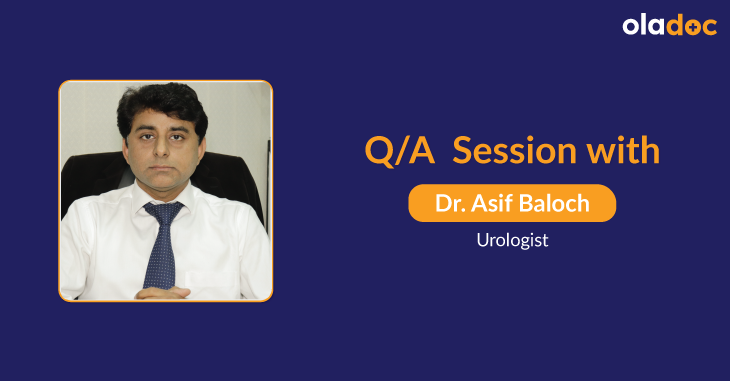 oladoc

Q/A Session with

Dr. Asif Baloch

Urologist